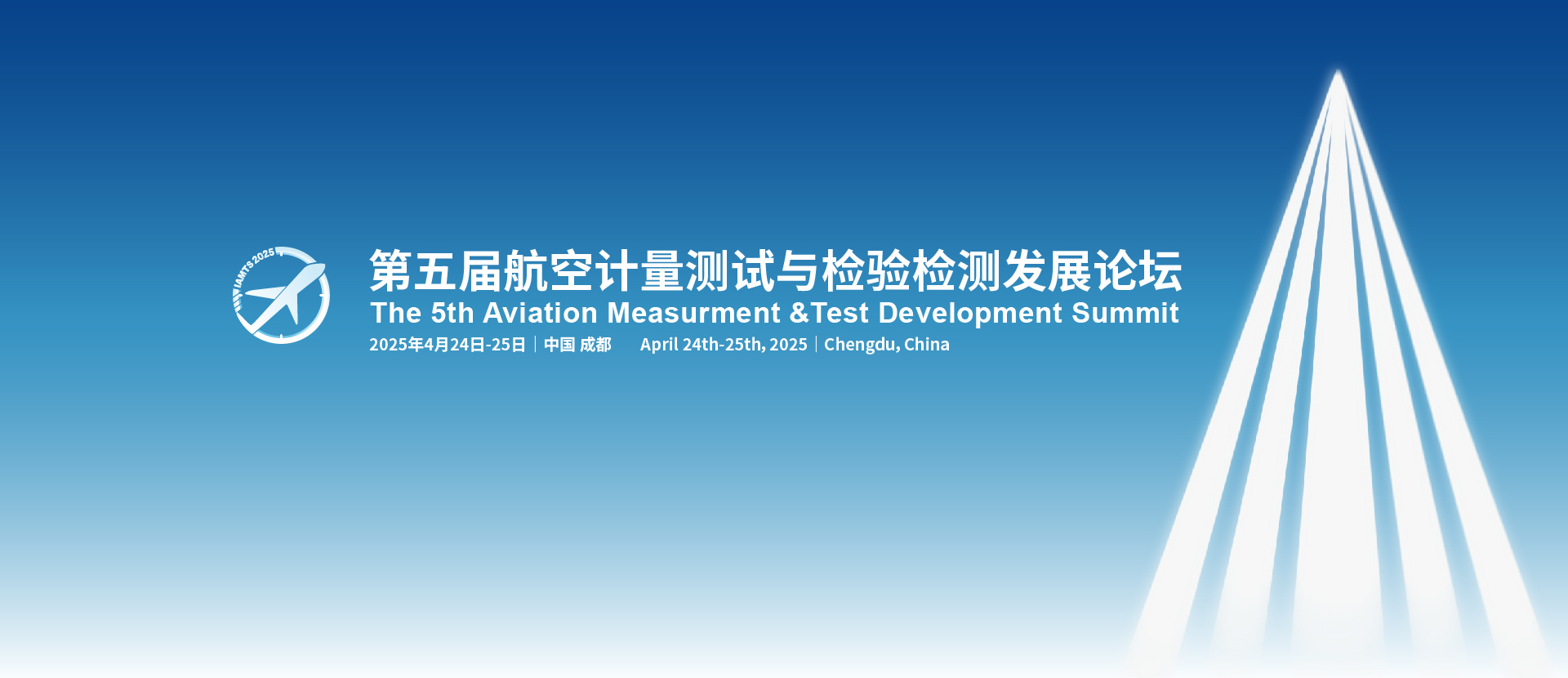 IAMTS 2025

第五届航空计量测试与检验检测发展论坛

The 5th Aviation Measurment &Test Development Summit

2025年4月24日-25日 | 中国 成都 April 24th-25th, 2025 | Chengdu, China